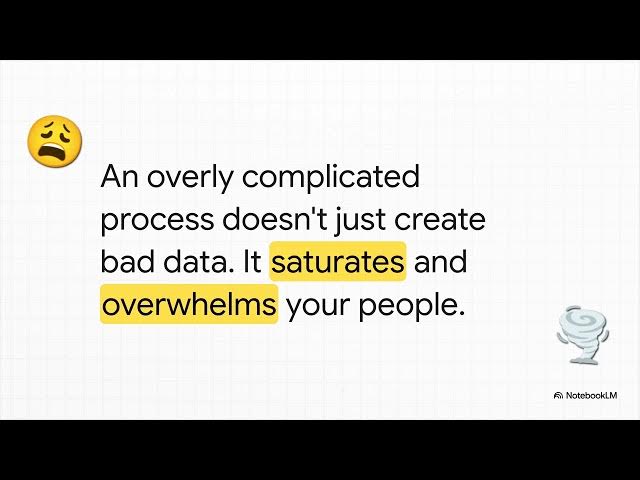 An overly complicated process doesn't just create bad data. It saturates and overwhelms your people.

NotebookLM